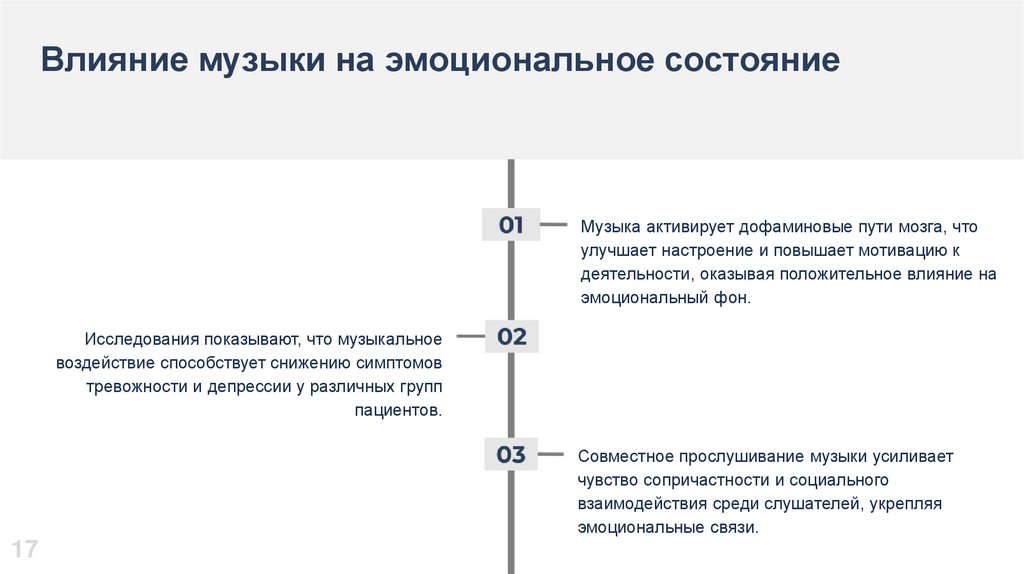 Влияние музыки на эмоциональное состояние

01

Музыка активирует дофаминовые пути мозга, что улучшает настроение и повышает мотивацию к деятельности, оказывая положительное влияние на эмоциональный фон.

02

Исследования показывают, что музыкальное воздействие способствует снижению симптомов тревожности и депрессии у различных групп пациентов.

03

Совместное прослушивание музыки усиливает чувство сопричастности и социального взаимодействия среди слушателей, укрепляя эмоциональные связи.

17